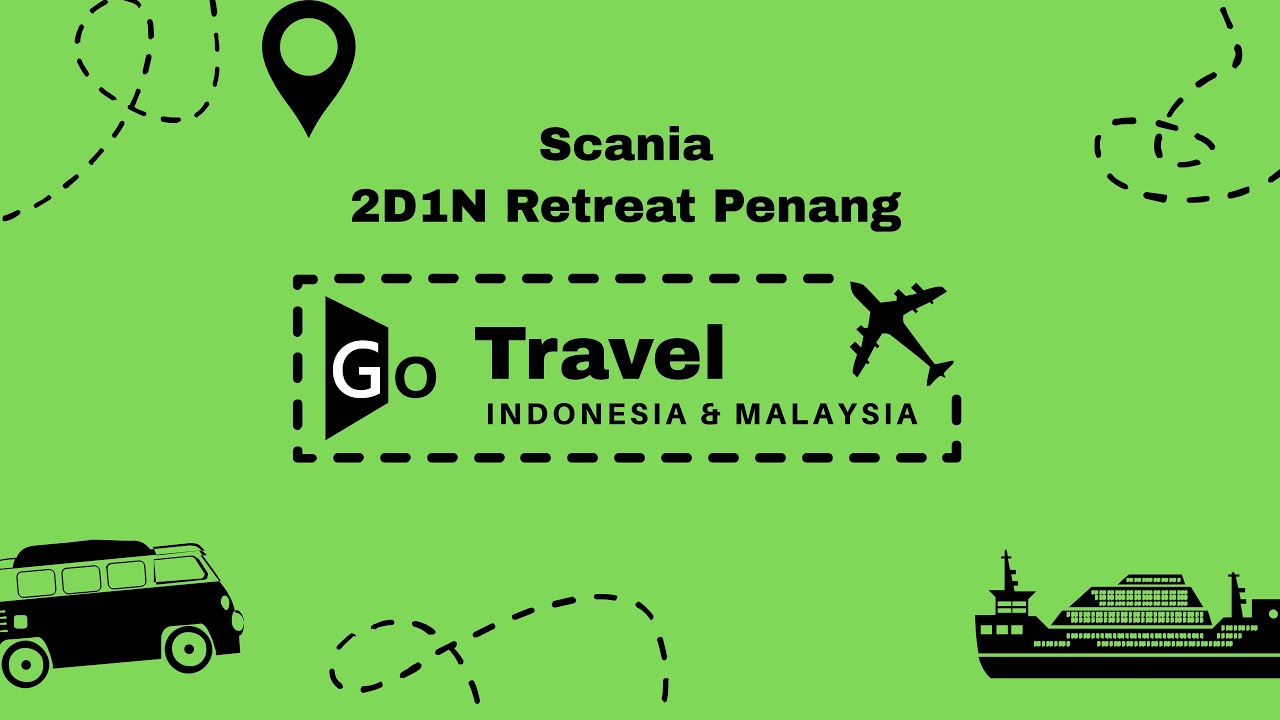 Scania
2D1N Retreat Penang

Go Travel
INDONESIA & MALAYSIA